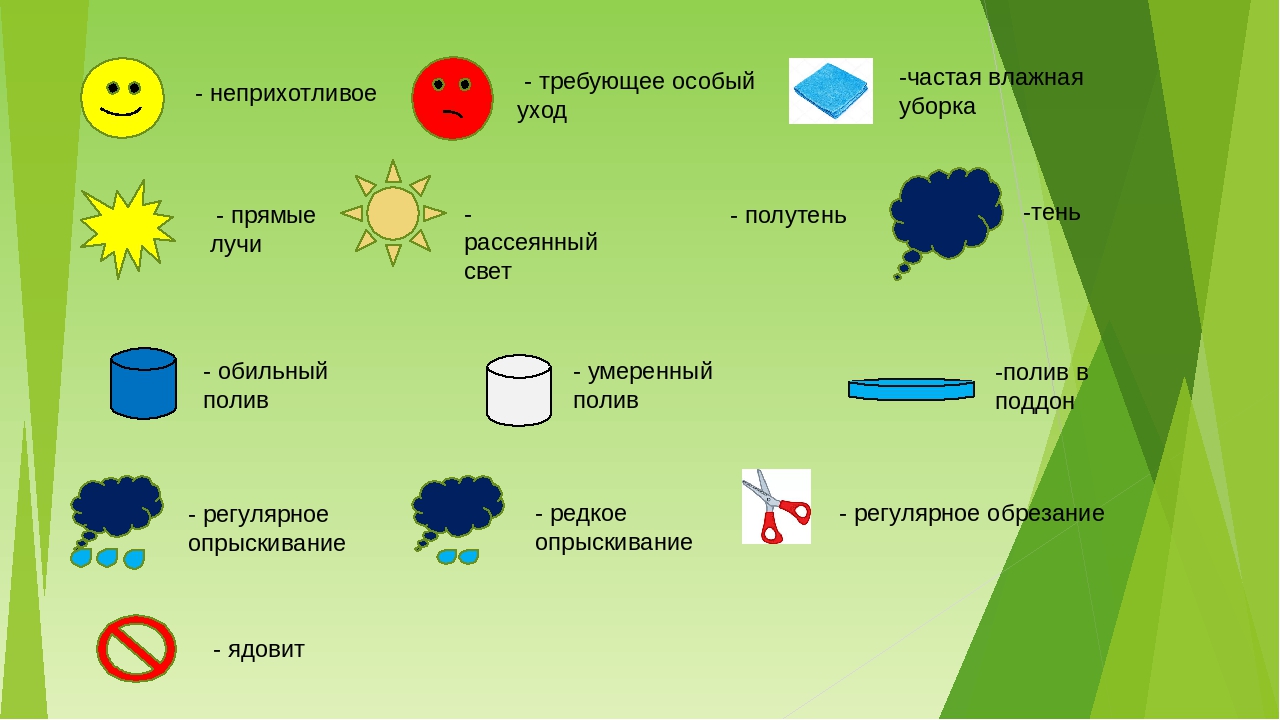 - неприхотливое

- требующее особый уход

-частая влажная уборка

- прямые лучи

- рассеянный свет

- полутень

-тень

- обильный полив

- умеренный полив

-полив в поддон

- регулярное опрыскивание

- редкое опрыскивание

- регулярное обрезание

- ядовит